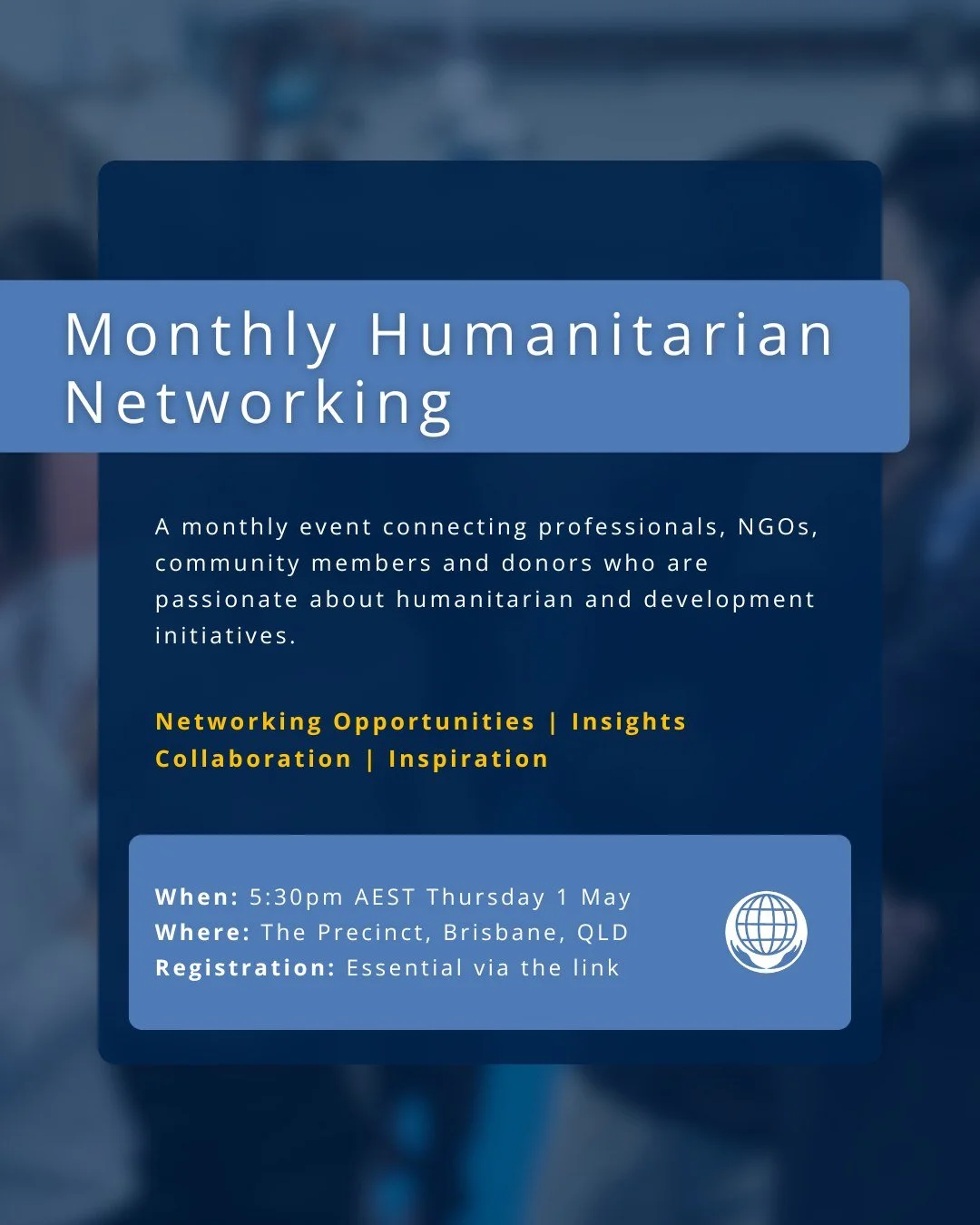 Monthly Humanitarian Networking

A monthly event connecting professionals, NGOs, community members and donors who are passionate about humanitarian and development initiatives.

Networking Opportunities | Insights
Collaboration | Inspiration

When: 5:30pm AEST Thursday 1 May
Where: The Precinct, Brisbane, QLD
Registration: Essential via the link